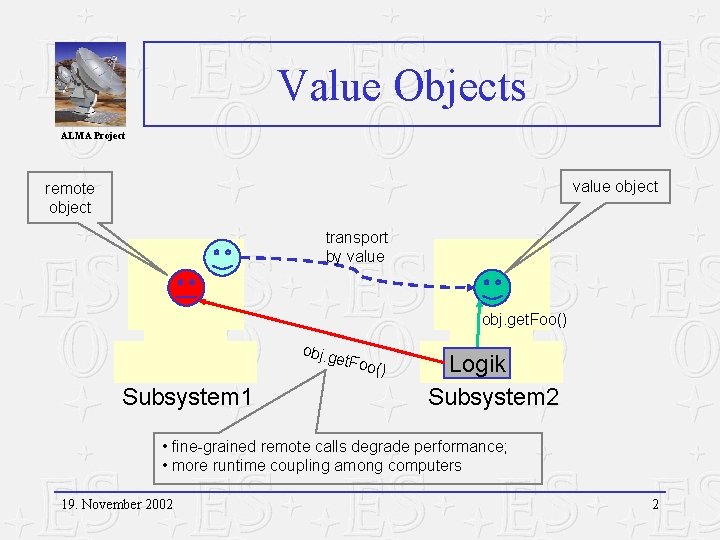 ALMA Project

Value Objects

remote object

value object

transport by value

obj.getFoo()

obj.getFoo()

Logik

Subsystem1

Subsystem2

• fine-grained remote calls degrade performance;
• more runtime coupling among computers

19. November 2002

2